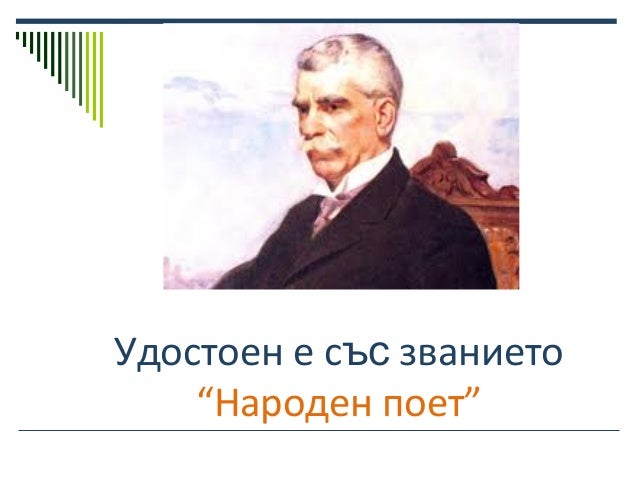 Удостоен е със званието
“Народен поет”